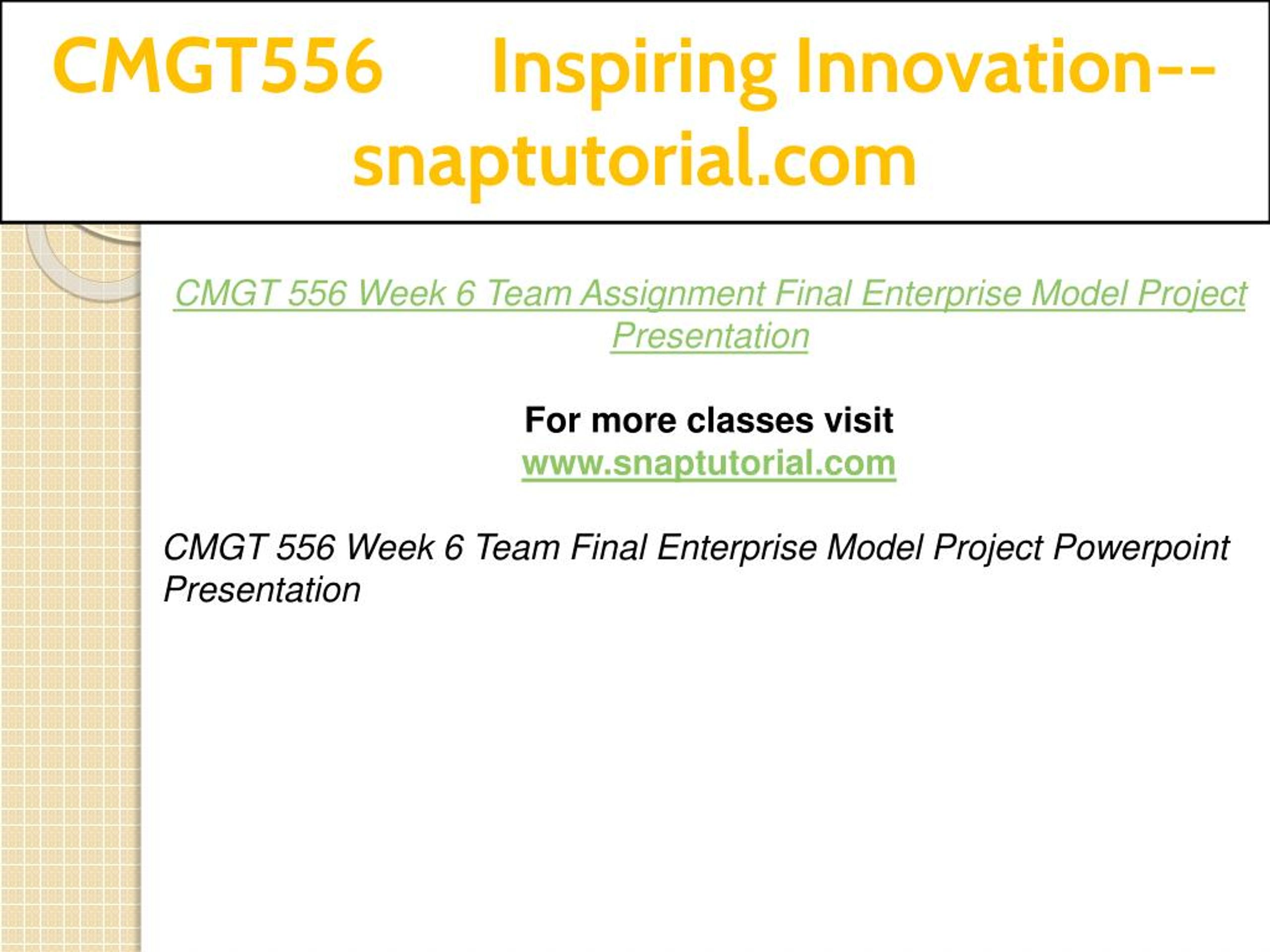 CMGT556 Inspiring Innovation--snaptutorial.com

CMGT 556 Week 6 Team Assignment Final Enterprise Model Project Presentation

For more classes visit
www.snaptutorial.com

CMGT 556 Week 6 Team Final Enterprise Model Project Powerpoint Presentation